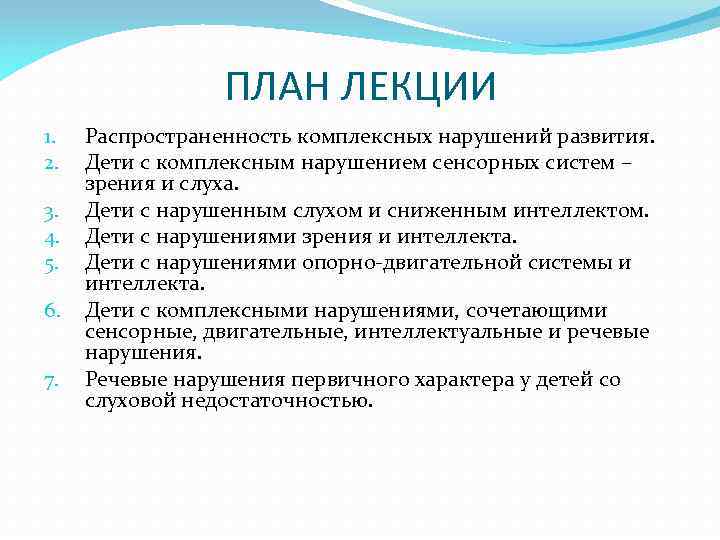 ПЛАН ЛЕКЦИИ

1. Распространенность комплексных нарушений развития.
2. Дети с комплексным нарушением сенсорных систем – зрения и слуха.
3. Дети с нарушенным слухом и сниженным интеллектом.
4. Дети с нарушениями зрения и интеллекта.
5. Дети с нарушениями опорно-двигательной системы и интеллекта.
6. Дети с комплексными нарушениями, сочетающими сенсорные, двигательные, интеллектуальные и речевые нарушения.
7. Речевые нарушения первичного характера у детей со слуховой недостаточностью.